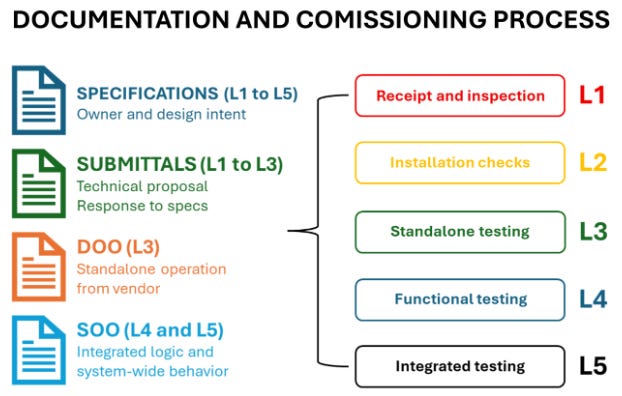 DOCUMENTATION AND COMISSIONING PROCESS

SPECIFICATIONS (L1 to L5)
Owner and design intent

SUBMITTALS (L1 to L3)
Technical proposal
Response to specs

DOO (L3)
Standalone operation from vendor

SOO (L4 and L5)
Integrated logic and system-wide behavior

Receipt and inspection L1

Installation checks L2

Standalone testing L3

Functional testing L4

Integrated testing L5